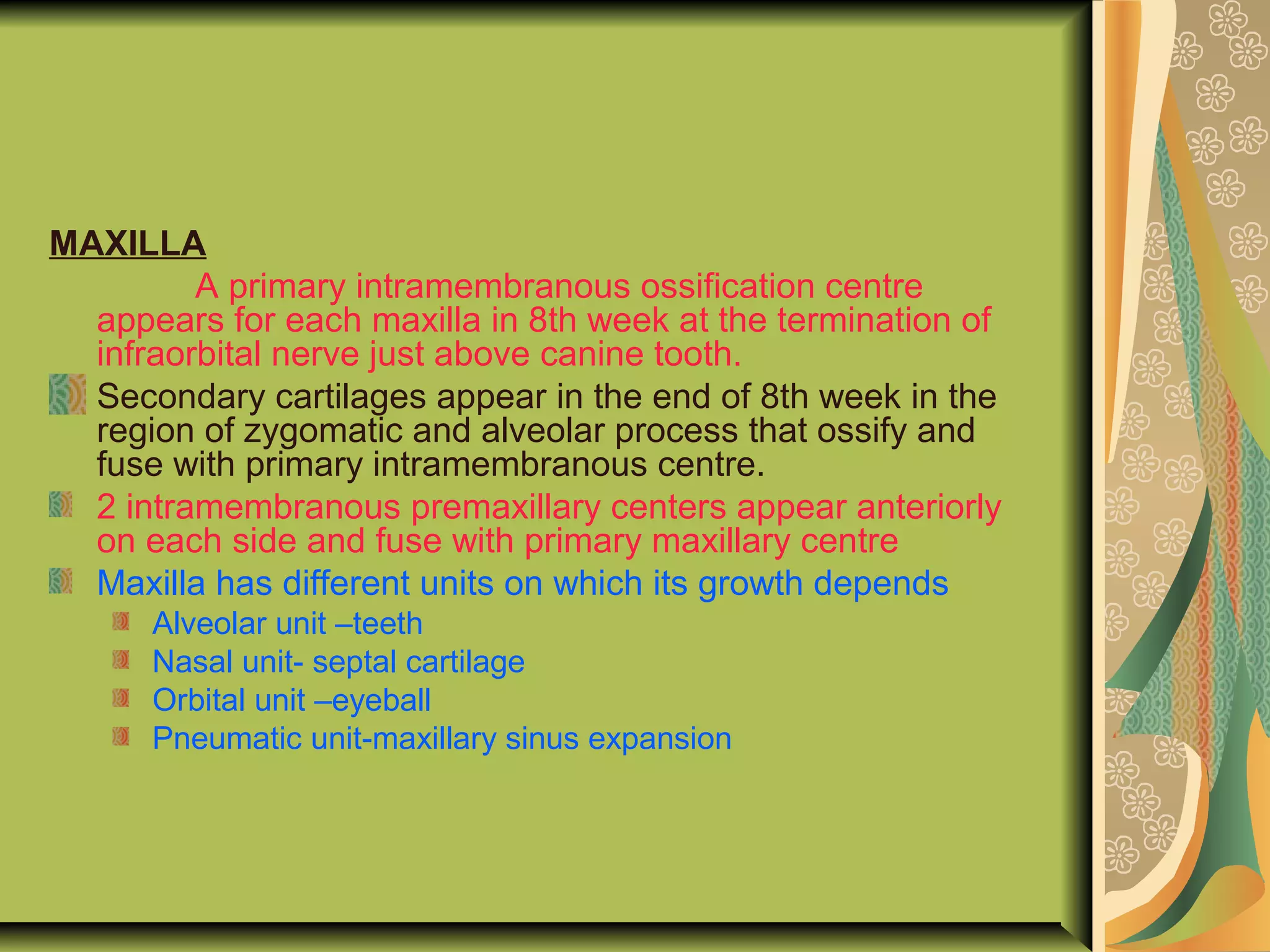 MAXILLA

A primary intramembranous ossification centre appears for each maxilla in 8th week at the termination of infraorbital nerve just above canine tooth.

Secondary cartilages appear in the end of 8th week in the region of zygomatic and alveolar process that ossify and fuse with primary intramembranous centre.

2 intramembranous premaxillary centers appear anteriorly on each side and fuse with primary maxillary centre

Maxilla has different units on which its growth depends

Alveolar unit –teeth

Nasal unit- septal cartilage

Orbital unit –eyeball

Pneumatic unit-maxillary sinus expansion